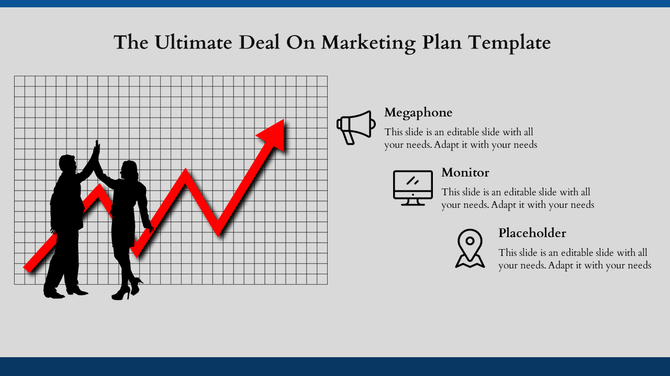 The Ultimate Deal On Marketing Plan Template

Megaphone
This slide is an editable slide with all your needs. Adapt it with your needs

Monitor
This slide is an editable slide with all your needs. Adapt it with your needs

Placeholder
This slide is an editable slide with all your needs. Adapt it with your needs